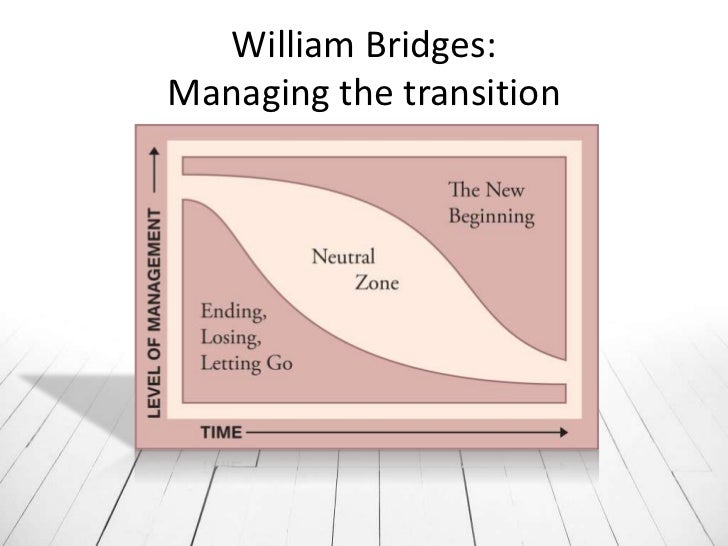 William Bridges:
Managing the transition

LEVEL OF MANAGEMENT

The New Beginning

Neutral Zone

Ending, Losing, Letting Go

TIME